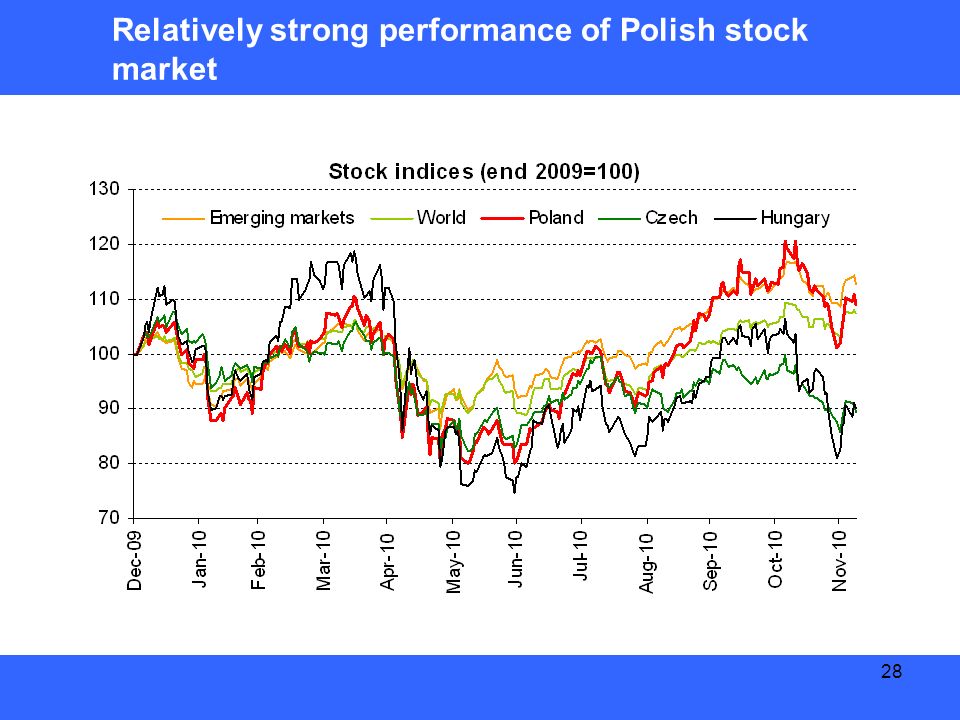 Relatively strong performance of Polish stock market

Stock indices (end 2009=100)

Emerging markets
World
Poland
Czech
Hungary

130
120
110
100
90
80
70

Dec-09
Jan-10
Feb-10
Mar-10
Apr-10
May-10
Jun-10
Jul-10
Aug-10
Sep-10
Oct-10
Nov-10

28